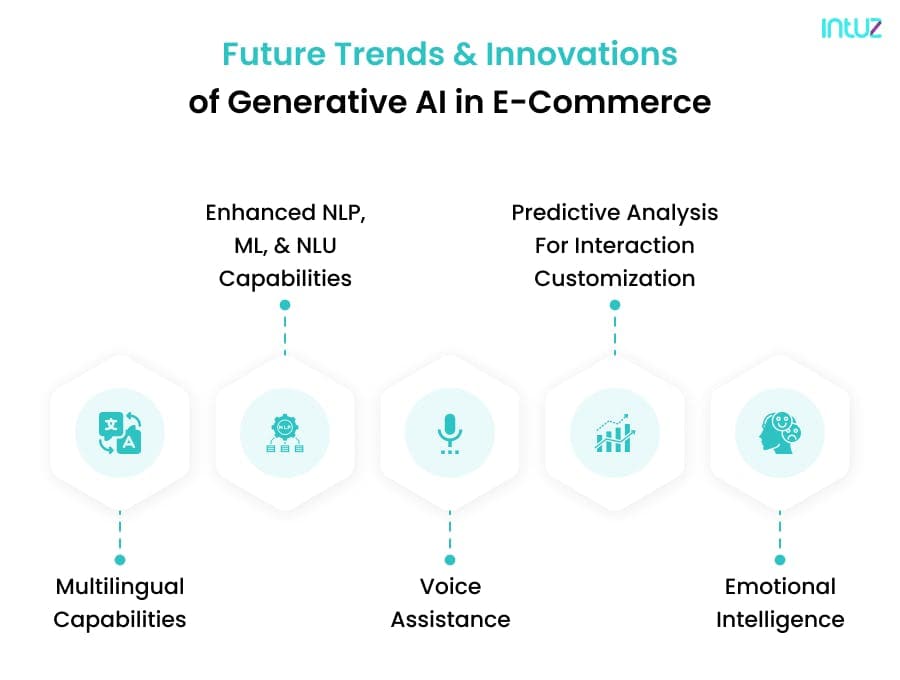 intuz

Future Trends & Innovations
of Generative AI in E-Commerce

Enhanced NLP, ML, & NLU Capabilities

Predictive Analysis For Interaction Customization

NLP

Multilingual Capabilities

Voice Assistance

Emotional Intelligence